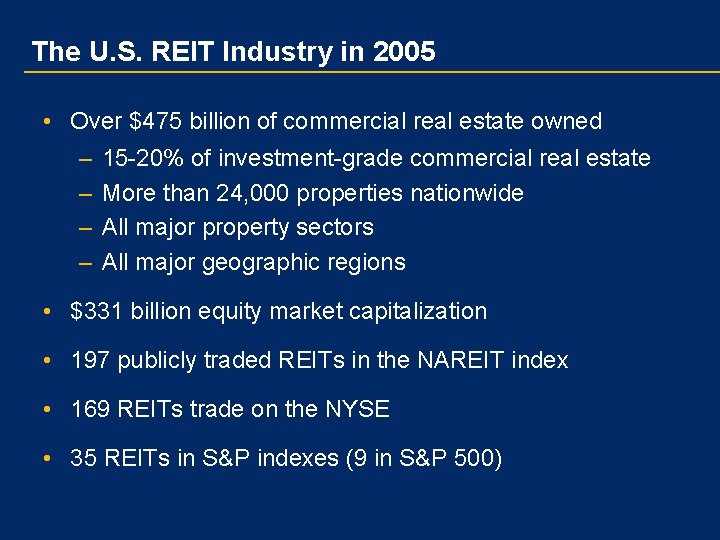 The U.S. REIT Industry in 2005

• Over \$475 billion of commercial real estate owned
– 15-20% of investment-grade commercial real estate
– More than 24,000 properties nationwide
– All major property sectors
– All major geographic regions

• \$331 billion equity market capitalization

• 197 publicly traded REITs in the NAREIT index

• 169 REITs trade on the NYSE

• 35 REITs in S&P indexes (9 in S&P 500)